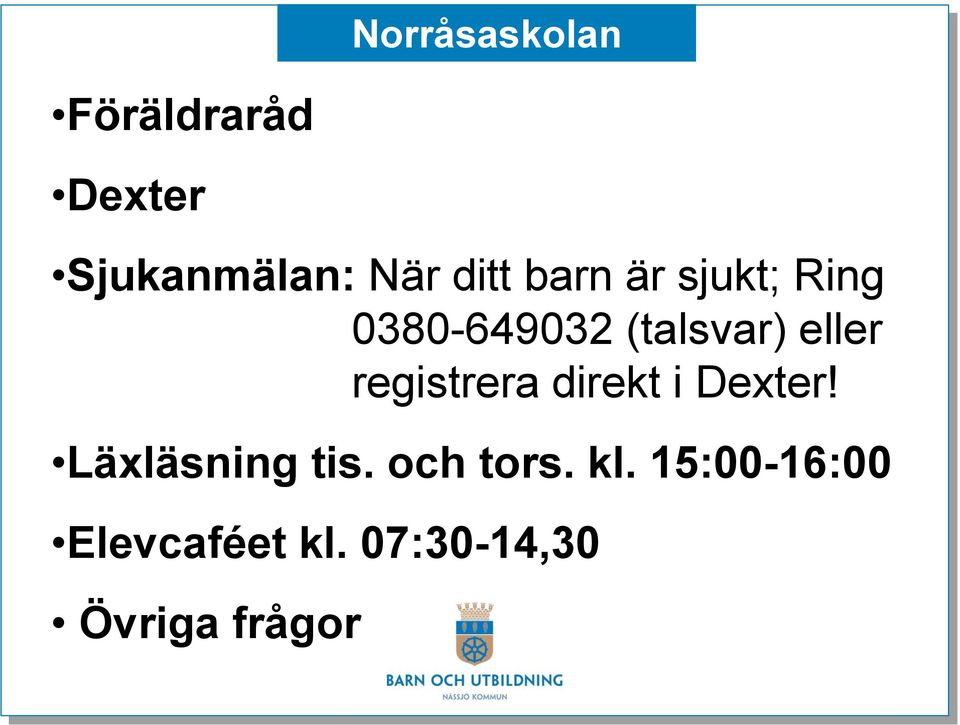 Norråsaskolan

•Föräldraråd

•Dexter

•Sjukanmälan: När ditt barn är sjukt; Ring 0380-649032 (talsvar) eller registrera direkt i Dexter!

•Läxläsning tis. och tors. kl. 15:00-16:00

•Elevcaféet kl. 07:30-14,30

• Övriga frågor

BARN OCH UTBILDNING
NÄSSJÖ KOMMUN